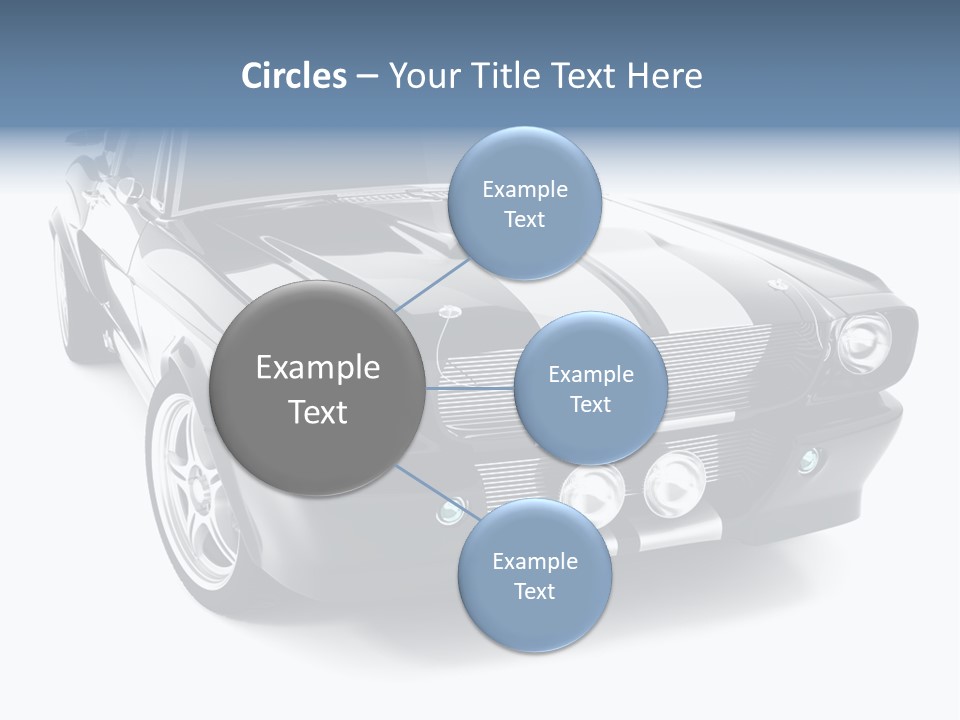 Circles – Your Title Text Here

Example Text

Example Text

Example Text

Example Text